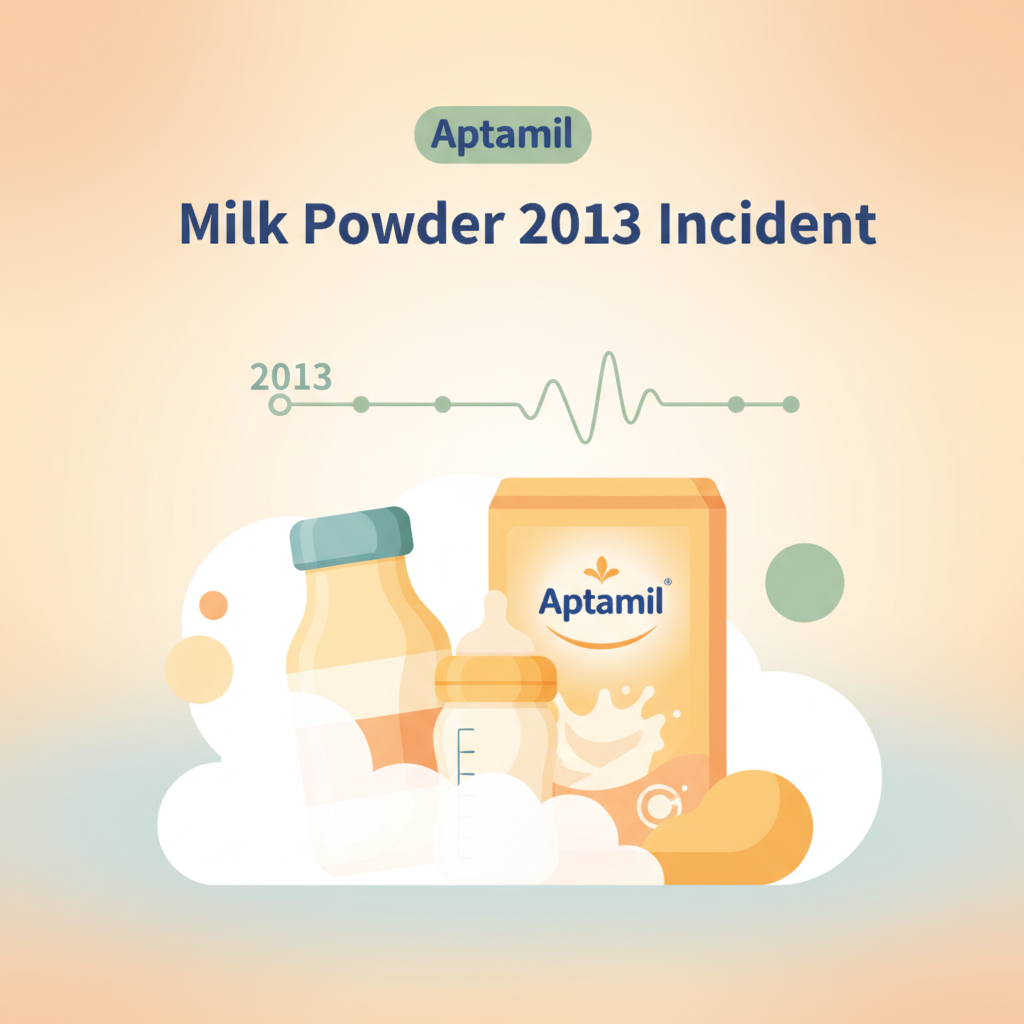 Aptamil

Milk Powder 2013 Incident

2013

Aptamil®